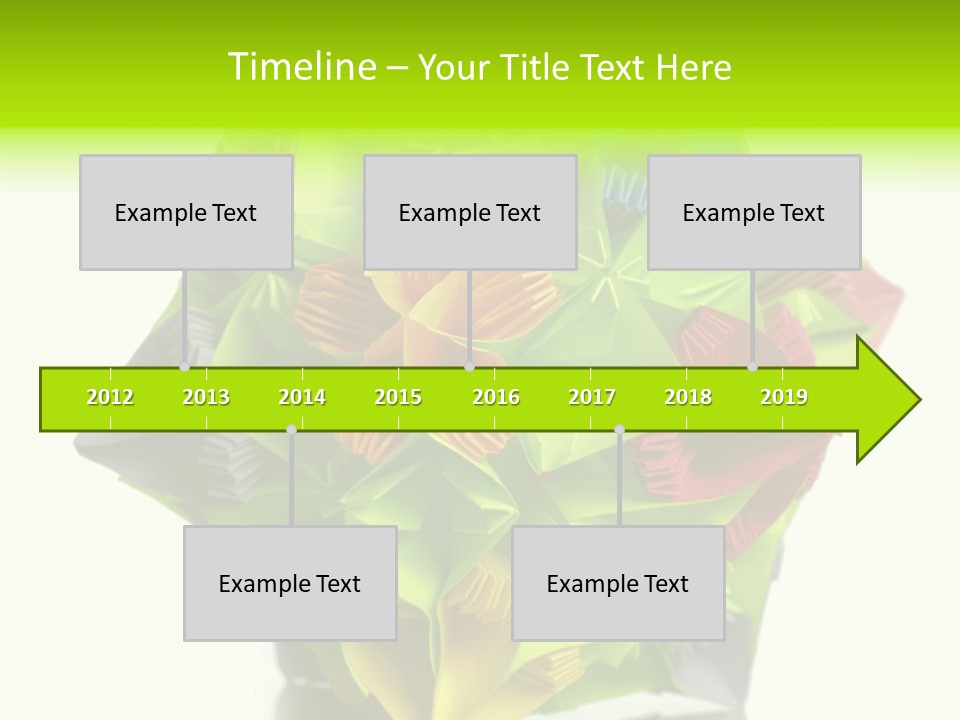 Timeline – Your Title Text Here

Example Text

Example Text

Example Text

2012 2013 2014 2015 2016 2017 2018 2019

Example Text

Example Text